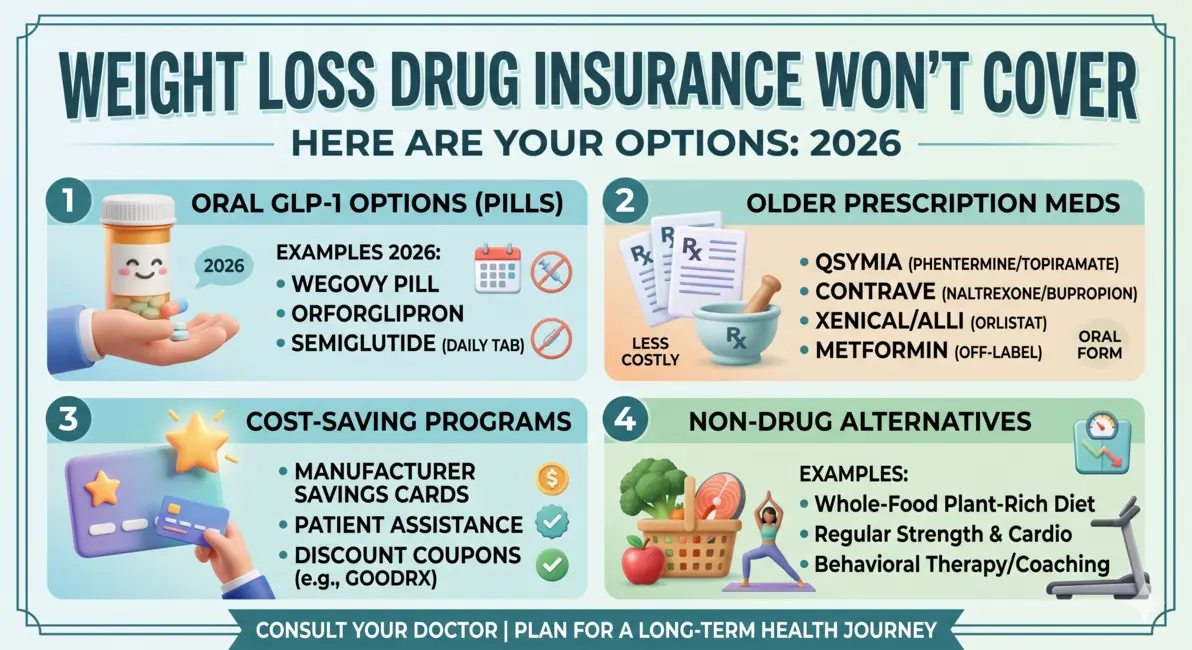 WEIGHT LOSS DRUG INSURANCE WON'T COVER

HERE ARE YOUR OPTIONS: 2026

1 ORAL GLP-1 OPTIONS (PILLS)

2026

EXAMPLES 2026:
• WEGOVY PILL
• ORFORGLIPRON
• SEMIGLUTIDE (DAILY TAB)

2 OLDER PRESCRIPTION MEDS

Rx Rx Rx Rx

LESS COSTLY

• QSYMIA (PHENTERMINE/TOPIRAMATE)
• CONTRAVE (NALTREXONE/BUPROPION)
• XENICAL/ALLI (ORLISTAT)
• METFORMIN (OFF-LABEL)

ORAL FORM

3 COST-SAVING PROGRAMS

• MANUFACTURER SAVINGS CARDS
• PATIENT ASSISTANCE
• DISCOUNT COUPONS (e.g., GOODRX)

4 NON-DRUG ALTERNATIVES

EXAMPLES:
• Whole-Food Plant-Rich Diet
• Regular Strength & Cardio
• Behavioral Therapy/Coaching

CONSULT YOUR DOCTOR | PLAN FOR A LONG-TERM HEALTH JOURNEY